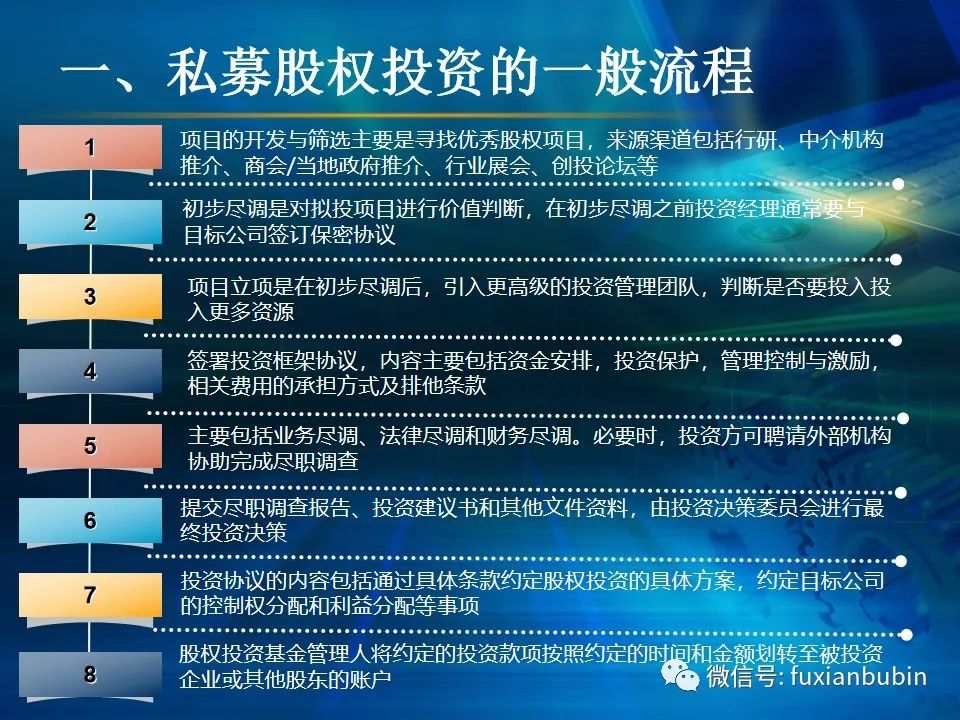 一、私募股权投资的一般流程

1
项目的开发与筛选主要是寻找优秀股权项目，来源渠道包括行研、中介机构推介、商会/当地政府推介、行业展会、创投论坛等

2
初步尽调是对拟投项目进行价值判断，在初步尽调之前投资经理通常要与目标公司签订保密协议

3
项目立项是在初步尽调后，引入更高级的投资管理团队，判断是否要投入投入更多资源

4
签署投资框架协议，内容主要包括资金安排，投资保护，管理控制与激励，相关费用的承担方式及排他条款

5
主要包括业务尽调、法律尽调和财务尽调。必要时，投资方可聘请外部机构协助完成尽职调查

6
提交尽职调查报告、投资建议书和其他文件资料，由投资决策委员会进行最终投资决策

7
投资协议的内容包括通过具体条款约定股权投资的具体方案，约定目标公司的控制权分配和利益分配等事项

8
股权投资基金管理人将约定的投资款项按照约定的时间和金额划转至被投资企业或其他股东的账户

微信号: fuxianbubin